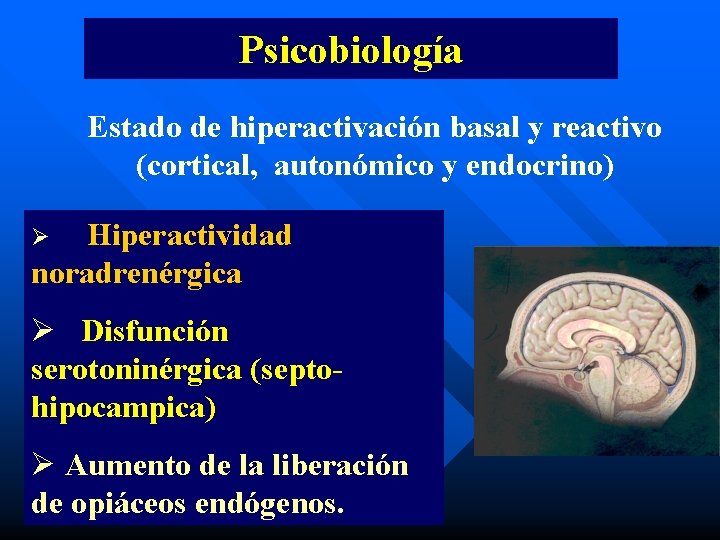 Psicobiología

Estado de hiperactivación basal y reactivo (cortical, autonómico y endocrino)

➢ Hiperactividad noradrenérgica

➢ Disfunción serotoninérgica (septo-hipocampica)

➢ Aumento de la liberación de opiáceos endógenos.